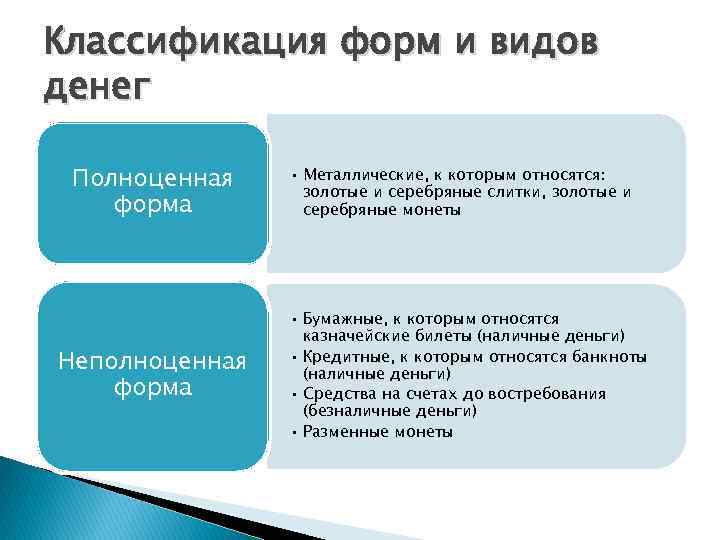 Классификация форм и видов денег

Полноценная форма

• Металлические, к которым относятся: золотые и серебряные слитки, золотые и серебряные монеты

Неполноценная форма

• Бумажные, к которым относятся казначейские билеты (наличные деньги)
• Кредитные, к которым относятся банкноты (наличные деньги)
• Средства на счетах до востребования (безналичные деньги)
• Разменные монеты